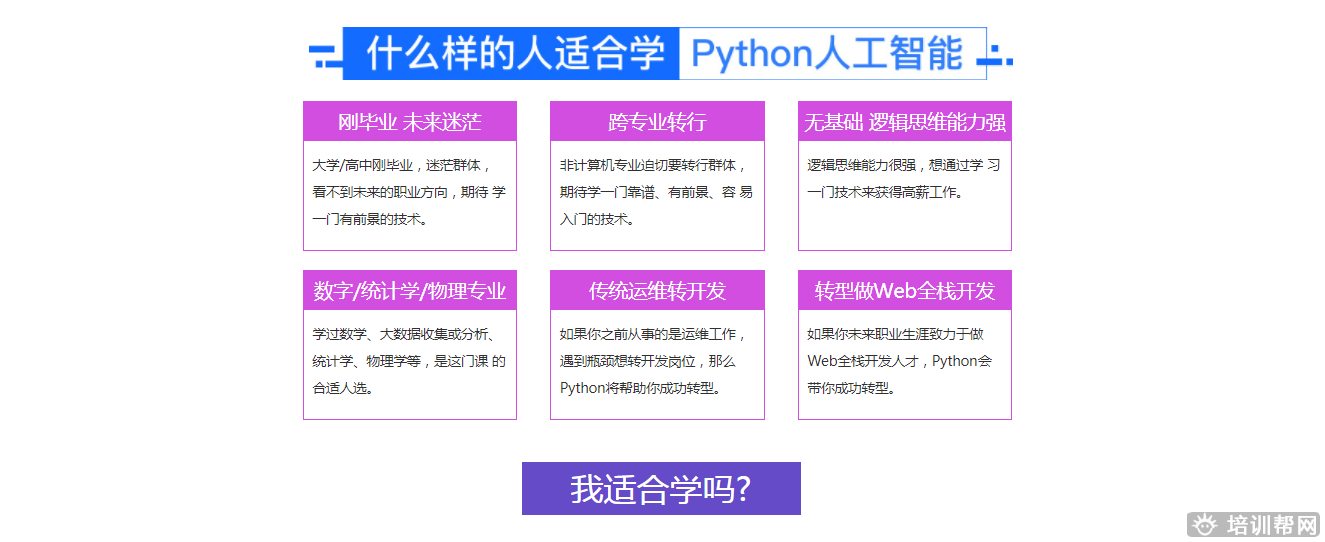 什么样的人适合学 Python人工智能

刚毕业 未来迷茫

大学/高中刚毕业，迷茫群体，看不到未来的职业方向，期待 学一门有前景的技术。

跨专业转行

非计算机专业迫切要转行群体，期待学一门靠谱、有前景、容 易入门的技术。

无基础 逻辑思维能力强

逻辑思维能力很强，想通过学 习一门技术来获得高薪工作。

数字/统计学/物理专业

学过数学、大数据收集或分析、统计学、物理学等，是这门课 的合适人选。

传统运维转开发

如果你之前从事的是运维工作，遇到瓶颈想转开发岗位，那么Python将帮助你成功转型。

转型做Web全栈开发

如果你未来职业生涯致力于做Web全栈开发人才，Python会带你成功转型。

我适合学吗?

培训帮网